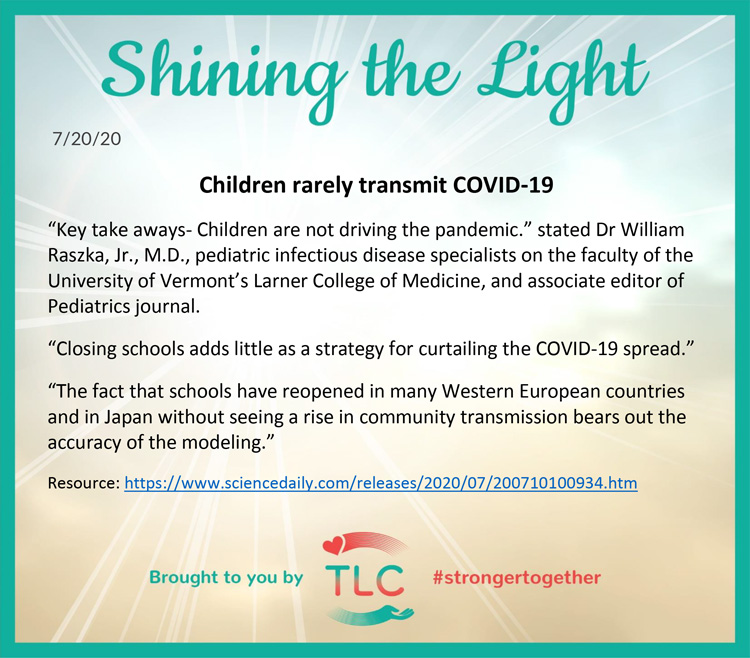 Shining the Light

7/20/20

Children rarely transmit COVID-19

“Key take aways- Children are not driving the pandemic.” stated Dr William Raszka, Jr., M.D., pediatric infectious disease specialists on the faculty of the University of Vermont’s Larner College of Medicine, and associate editor of Pediatrics journal.

“Closing schools adds little as a strategy for curtailing the COVID-19 spread.”

“The fact that schools have reopened in many Western European countries and in Japan without seeing a rise in community transmission bears out the accuracy of the modeling.”

Resource: https://www.sciencedaily.com/releases/2020/07/200710100934.htm

Brought to you by TLC #strongertogether